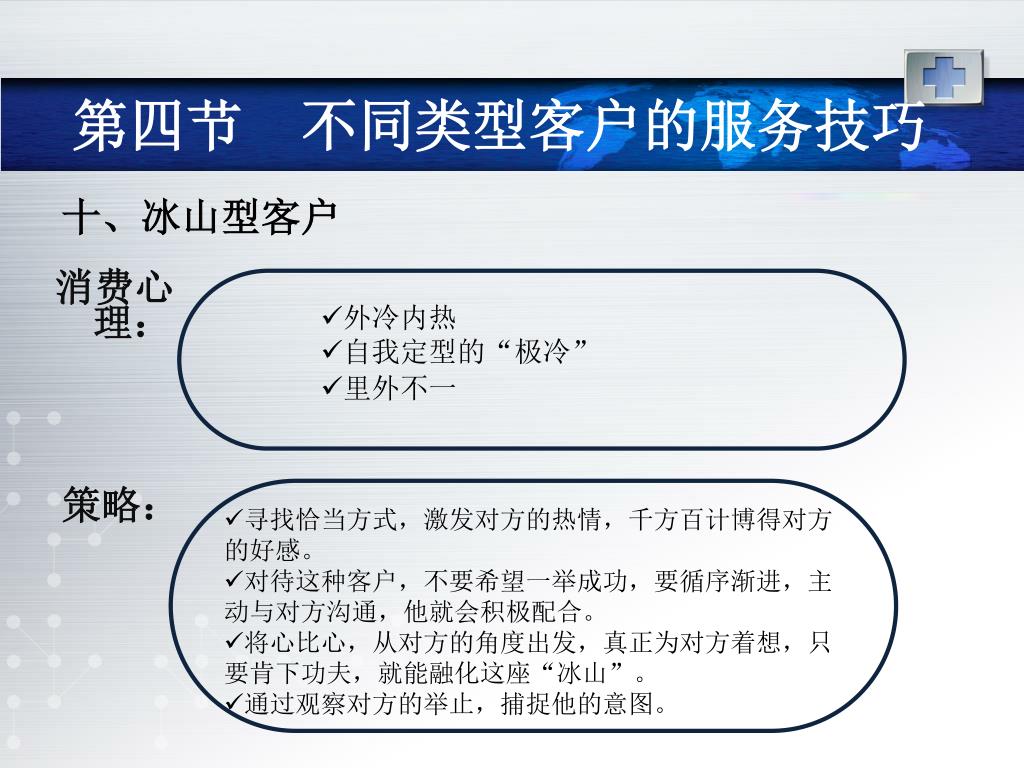 第四节　不同类型客户的服务技巧

十、冰山型客户

消费心理：

✓外冷内热
✓自我定型的“极冷”
✓里外不一

策略：

✓寻找恰当方式，激发对方的热情，千方百计博得对方的好感。
✓对待这种客户，不要希望一举成功，要循序渐进，主动与对方沟通，他就会积极配合。
✓将心比心，从对方的角度出发，真正为对方着想，只要肯下功夫，就能融化这座“冰山”。
✓通过观察对方的举止，捕捉他的意图。